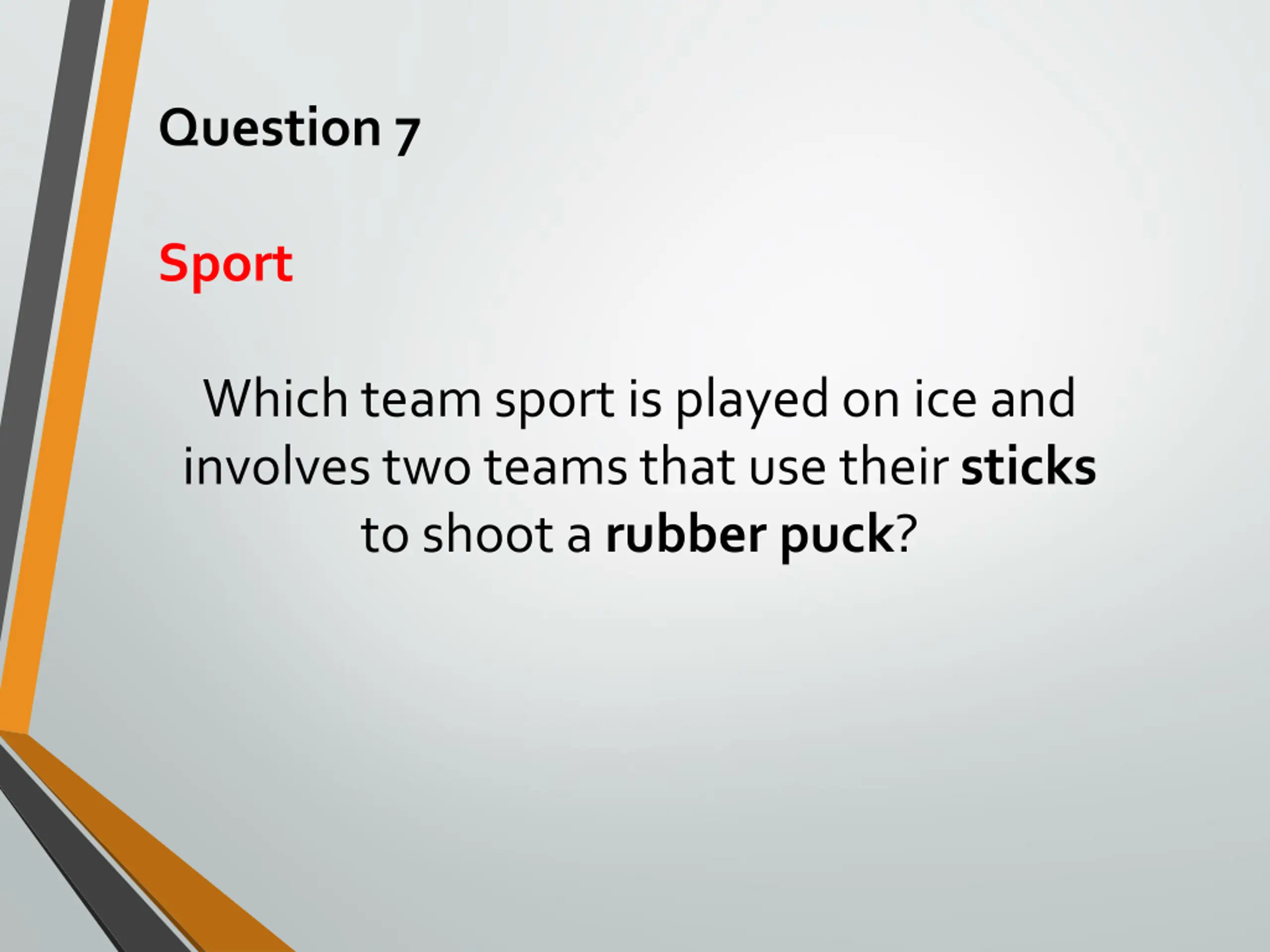 Question 7

Sport

Which team sport is played on ice and involves two teams that use their sticks to shoot a rubber puck?